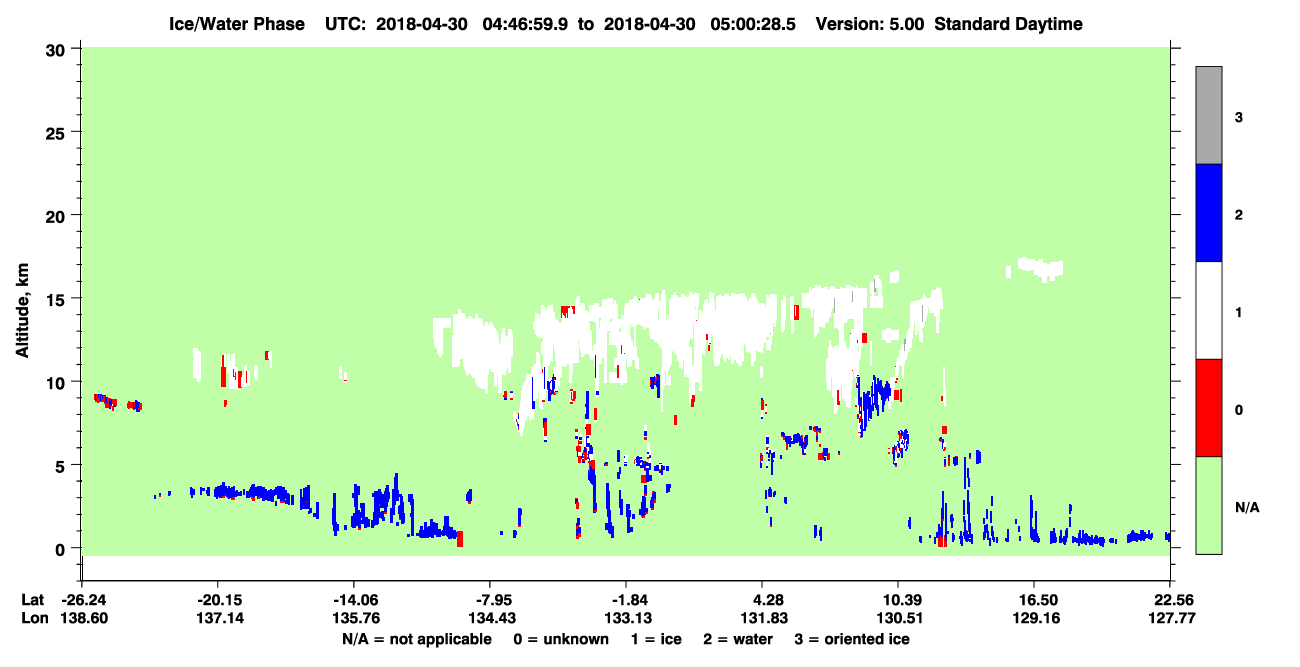 Ice/Water Phase UTC: 2018-04-30 04:46:59.9 to 2018-04-30 05:00:28.5 Version: 5.00 Standard Daytime

Altitude, km

30
25
20
15
10
5
0

3
2
1
0
N/A

Lat -26.24 -20.15 -14.06 -7.95 -1.84 4.28 10.39 16.50 22.56
Lon 138.60 137.14 135.76 134.43 133.13 131.83 130.51 129.16 127.77

N/A = not applicable 0 = unknown 1 = ice 2 = water 3 = oriented ice